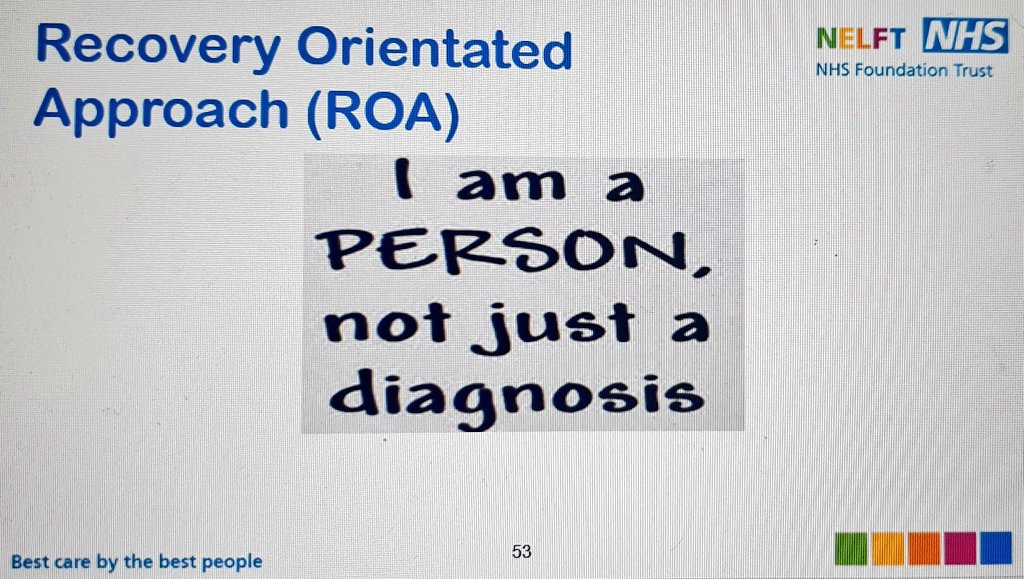 Recovery Orientated Approach (ROA)

NELFT NHS
NHS Foundation Trust

I am a PERSON, not just a diagnosis

Best care by the best people

53